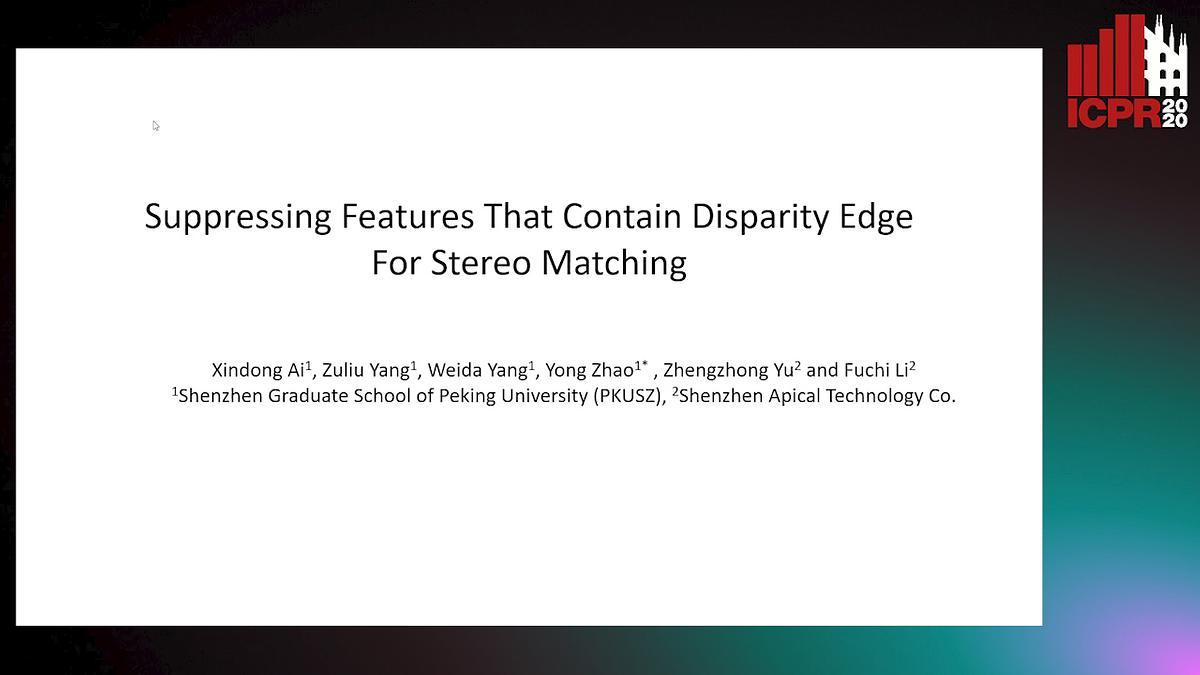 ICPR 2020

Suppressing Features That Contain Disparity Edge For Stereo Matching

Xindong Ai$^1$, Zuliu Yang$^1$, Weida Yang$^1$, Yong Zhao$^{1*}$ , Zhengzhong Yu$^2$ and Fuchi Li$^2$
$^1$Shenzhen Graduate School of Peking University (PKUSZ), $^2$Shenzhen Apical Technology Co.